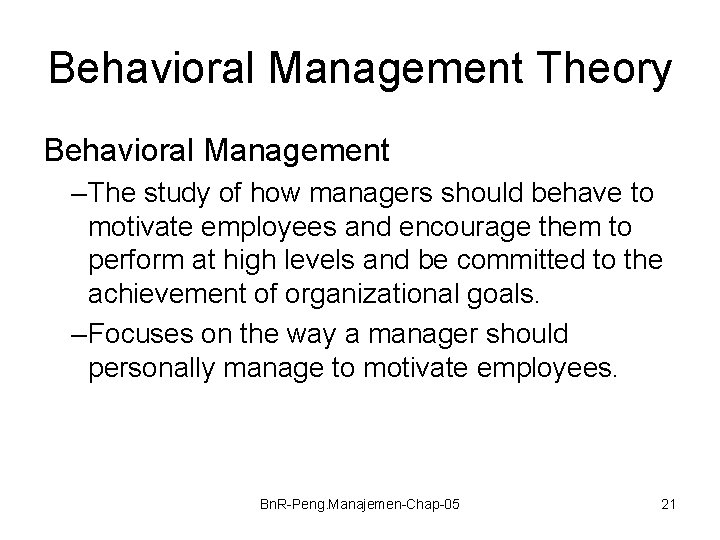 Behavioral Management Theory

Behavioral Management

–The study of how managers should behave to motivate employees and encourage them to perform at high levels and be committed to the achievement of organizational goals.

–Focuses on the way a manager should personally manage to motivate employees.

BnR-Peng.Manajemen-Chap-05

21